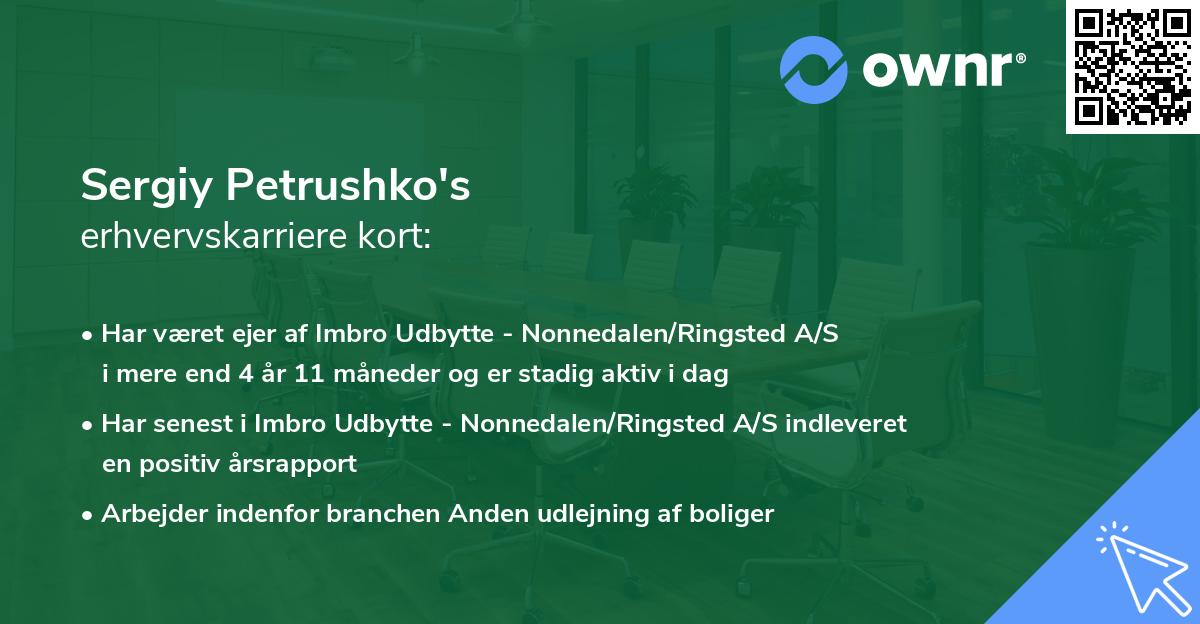 ownr®

Sergiy Petrushko's
erhvervskarriere kort:

• Har været ejer af Imbro Udbytte - Nonnedalen/Ringsted A/S i mere end 4 år 11 måneder og er stadig aktiv i dag

• Har senest i Imbro Udbytte - Nonnedalen/Ringsted A/S indleveret en positiv årsrapport

• Arbejder indenfor branchen Anden udlejning af boliger